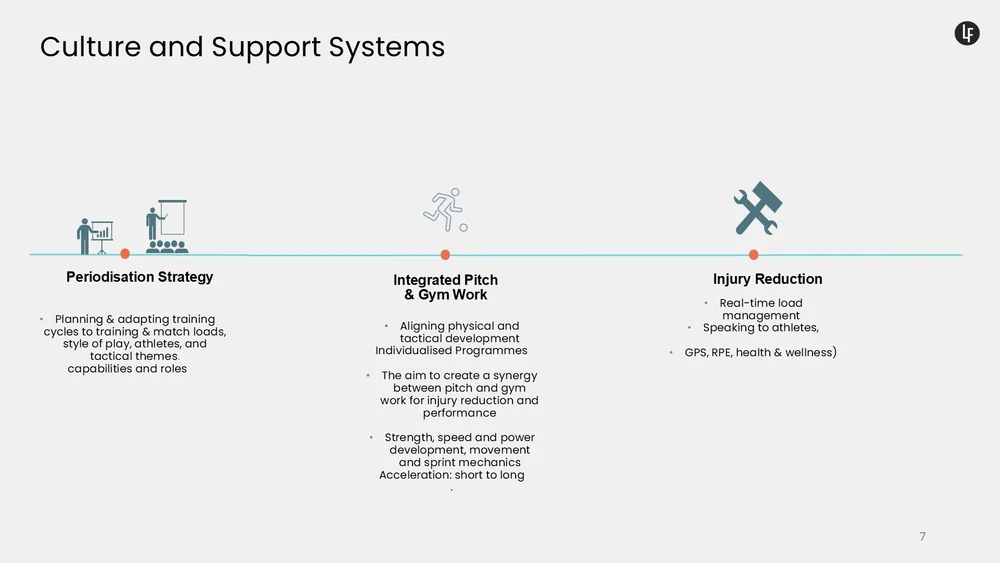 Culture and Support Systems

LF

Periodisation Strategy

• Planning & adapting training cycles to training & match loads, style of play, athletes, and tactical themes. capabilities and roles

Integrated Pitch & Gym Work

• Aligning physical and tactical development Individualised Programmes

• The aim to create a synergy between pitch and gym work for injury reduction and performance

• Strength, speed and power development, movement and sprint mechanics Acceleration: short to long .

Injury Reduction

• Real-time load management
• Speaking to athletes,

• GPS, RPE, health & wellness)

7